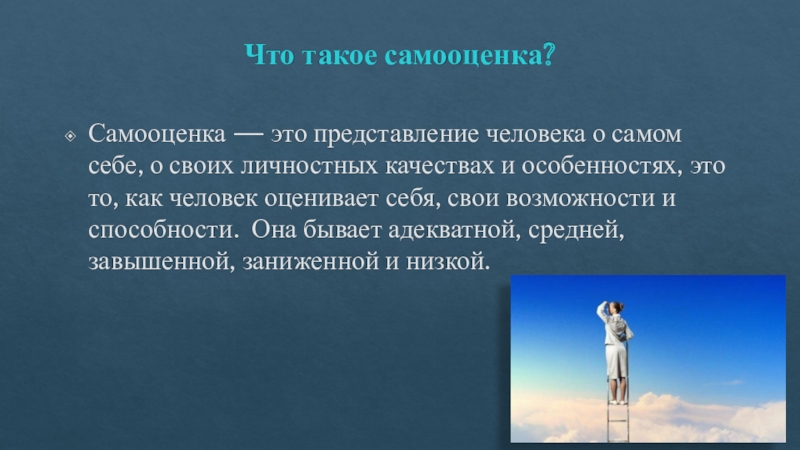 Что такое самооценка?

Самооценка — это представление человека о самом себе, о своих личностных качествах и особенностях, это то, как человек оценивает себя, свои возможности и способности. Она бывает адекватной, средней, завышенной, заниженной и низкой.